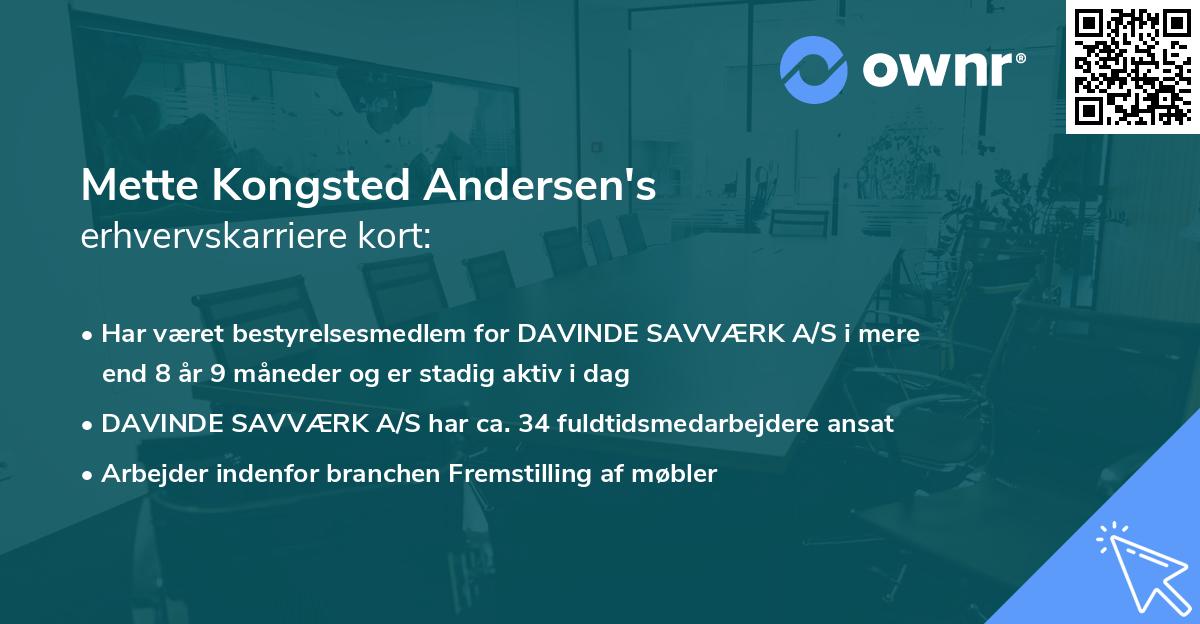 ownr®

Mette Kongsted Andersen's
erhvervskarriere kort:

• Har været bestyrelsesmedlem for DAVINDE SAVVÆRK A/S i mere end 8 år 9 måneder og er stadig aktiv i dag

• DAVINDE SAVVÆRK A/S har ca. 34 fuldtidsmedarbejdere ansat

• Arbejder indenfor branchen Fremstilling af møbler